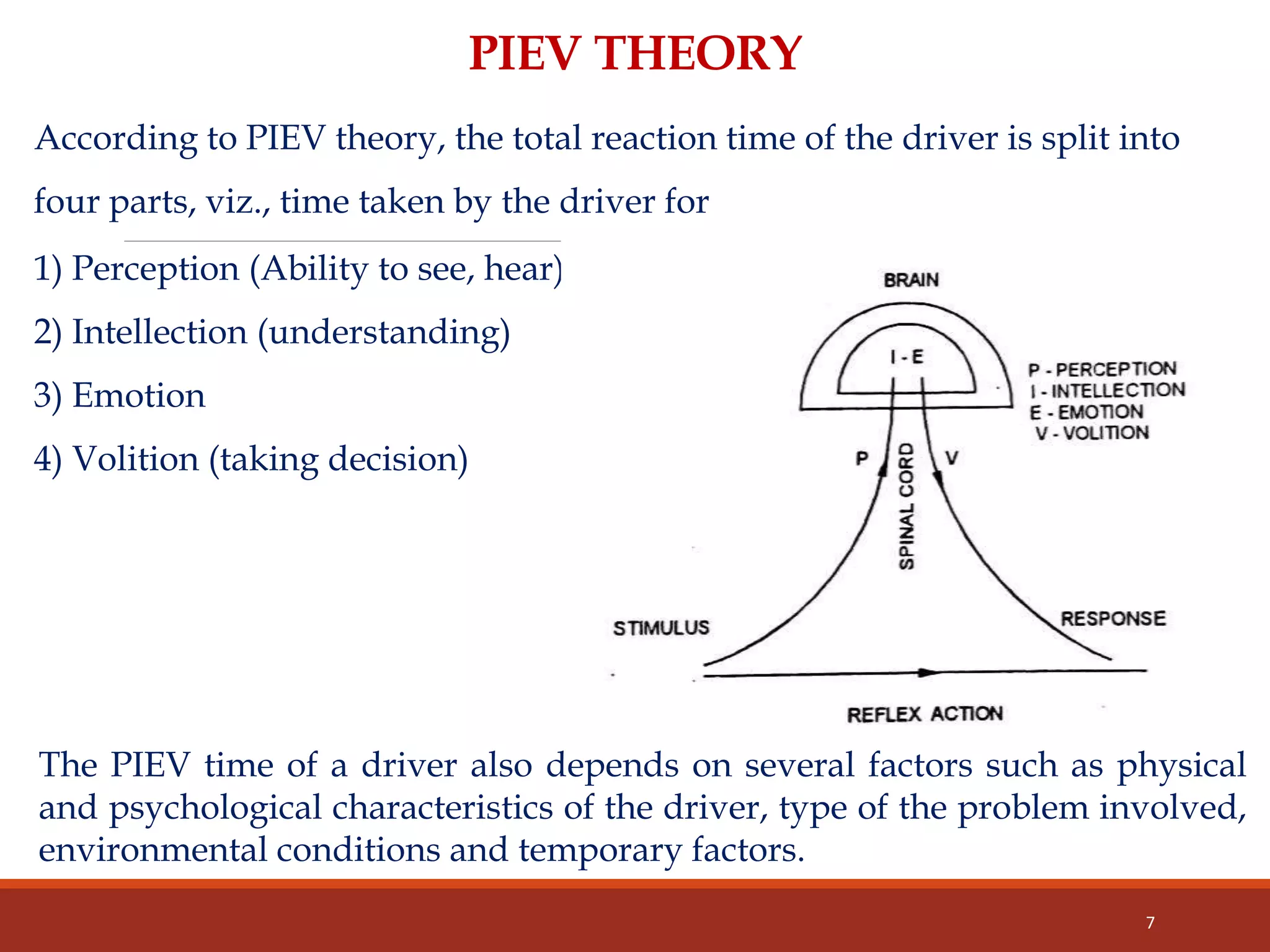 PIEV THEORY

According to PIEV theory, the total reaction time of the driver is split into four parts, viz., time taken by the driver for

1) Perception (Ability to see, hear)

2) Intellection (understanding)

3) Emotion

4) Volition (taking decision)

BRAIN

I - E

P - PERCEPTION
I - INTELLECTION
E - EMOTION
V - VOLITION

P

SPINAL CORD

V

STIMULUS

RESPONSE

REFLEX ACTION

The PIEV time of a driver also depends on several factors such as physical and psychological characteristics of the driver, type of the problem involved, environmental conditions and temporary factors.

7